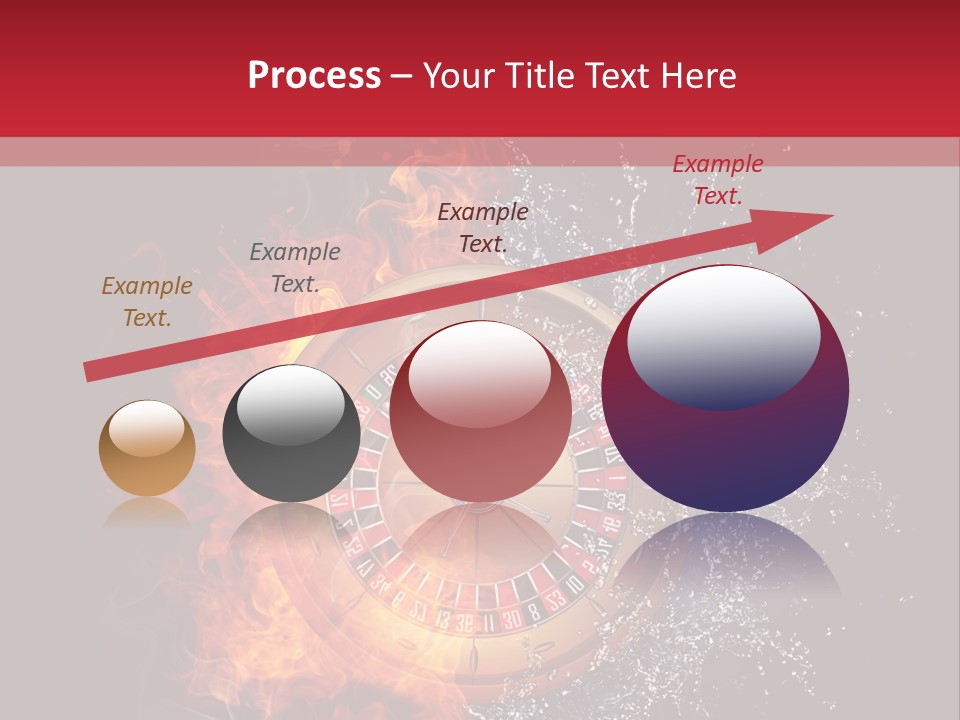 Process – Your Title Text Here

Example Text.

Example Text.

Example Text.

Example Text.